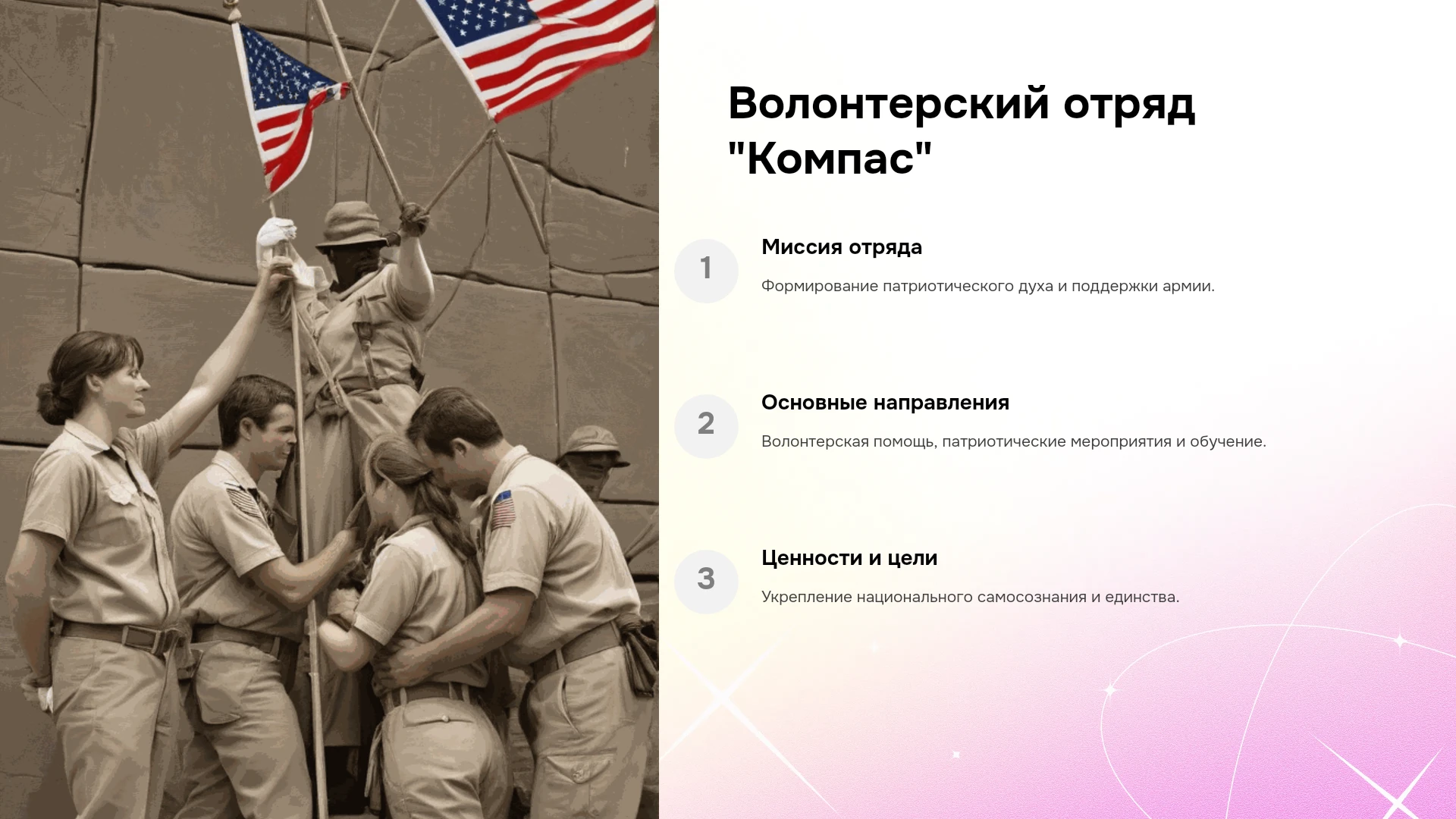 Волонтерский отряд "Компас"

1

Миссия отряда

Формирование патриотического духа и поддержки армии.

2

Основные направления

Волонтерская помощь, патриотические мероприятия и обучение.

3

Ценности и цели

Укрепление национального самосознания и единства.